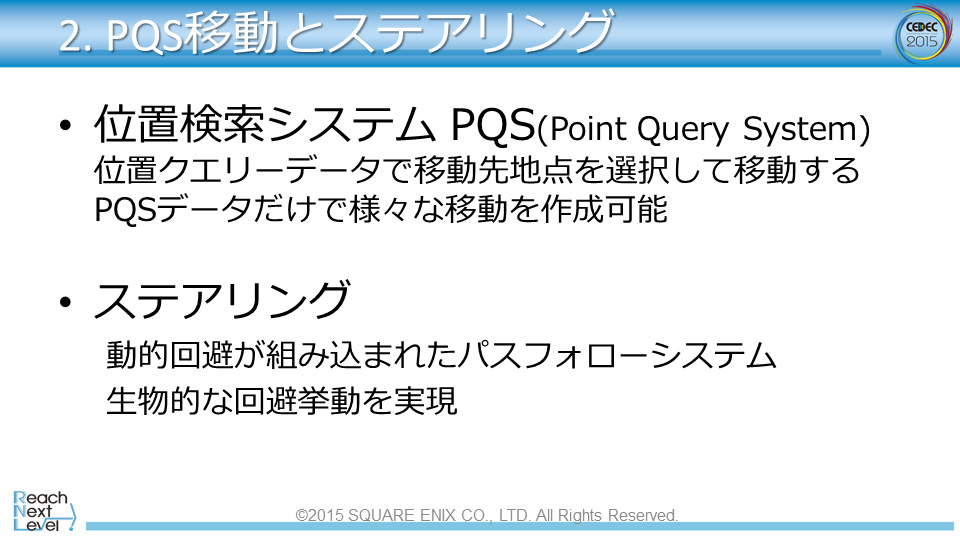 2. PQS移動とステアリング

CEDEC 2015

• 位置検索システム PQS(Point Query System)
位置クエリーデータで移動先地点を選択して移動する
PQSデータだけで様々な移動を作成可能

• ステアリング
動的回避が組み込まれたパスフォローシステム
生物的な回避挙動を実現

Reach Next Level

©2015 SQUARE ENIX CO., LTD. All Rights Reserved.